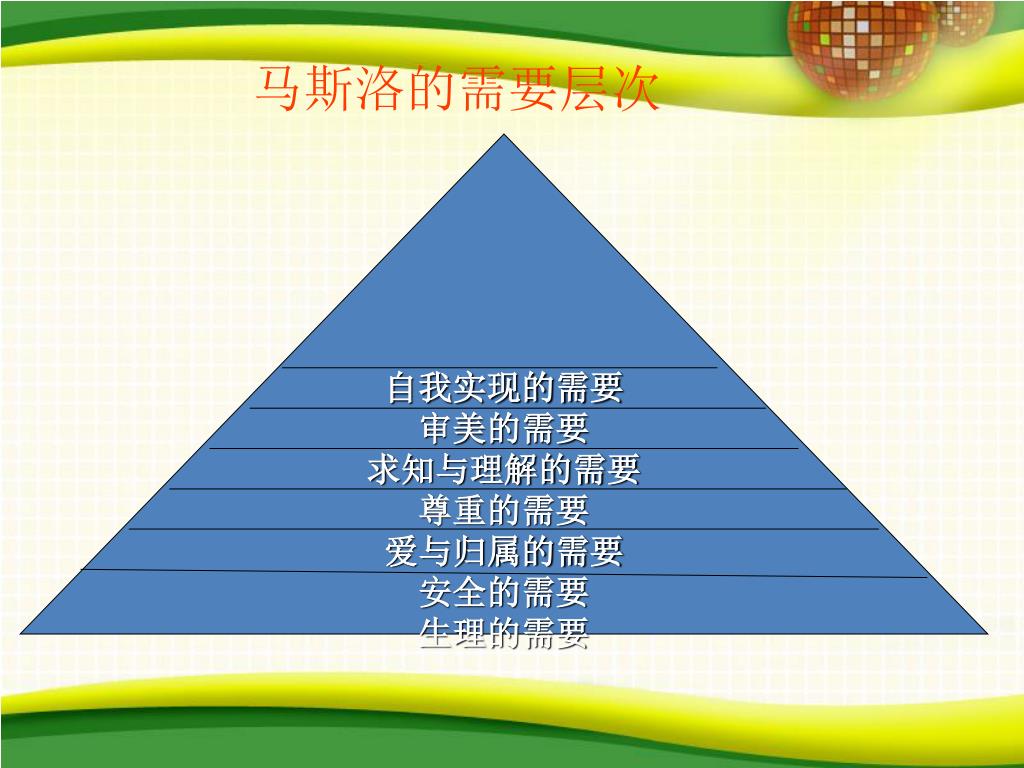 马斯洛的需要层次

自我实现的需要
审美的需要
求知与理解的需要
尊重的需要
爱与归属的需要
安全的需要
生理的需要